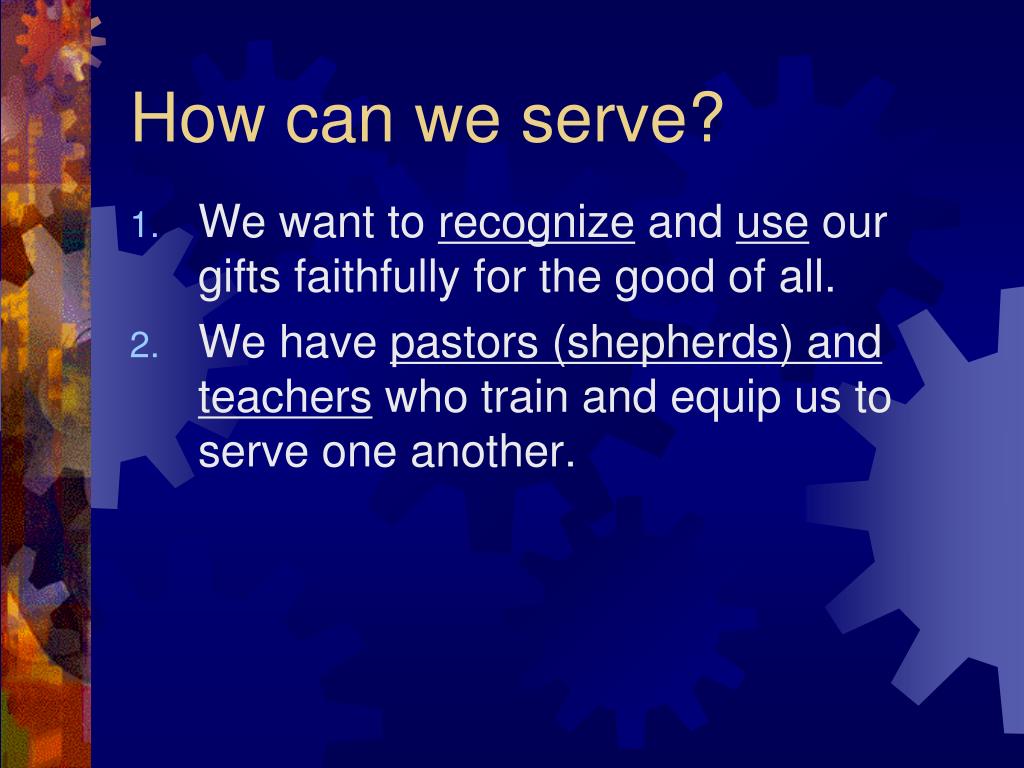 How can we serve?

1. We want to recognize and use our gifts faithfully for the good of all.
2. We have pastors (shepherds) and teachers who train and equip us to serve one another.